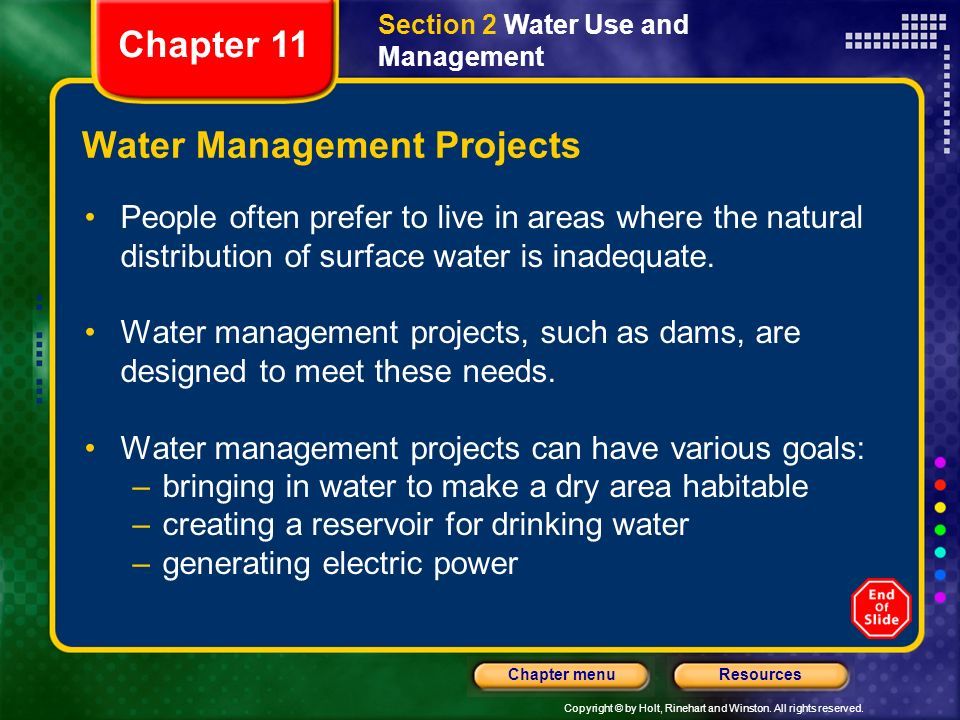 Chapter 11

Section 2 Water Use and Management

Water Management Projects

• People often prefer to live in areas where the natural distribution of surface water is inadequate.

• Water management projects, such as dams, are designed to meet these needs.

• Water management projects can have various goals:
– bringing in water to make a dry area habitable
– creating a reservoir for drinking water
– generating electric power

End Of Slide

Chapter menu

Resources

Copyright © by Holt, Rinehart and Winston. All rights reserved.